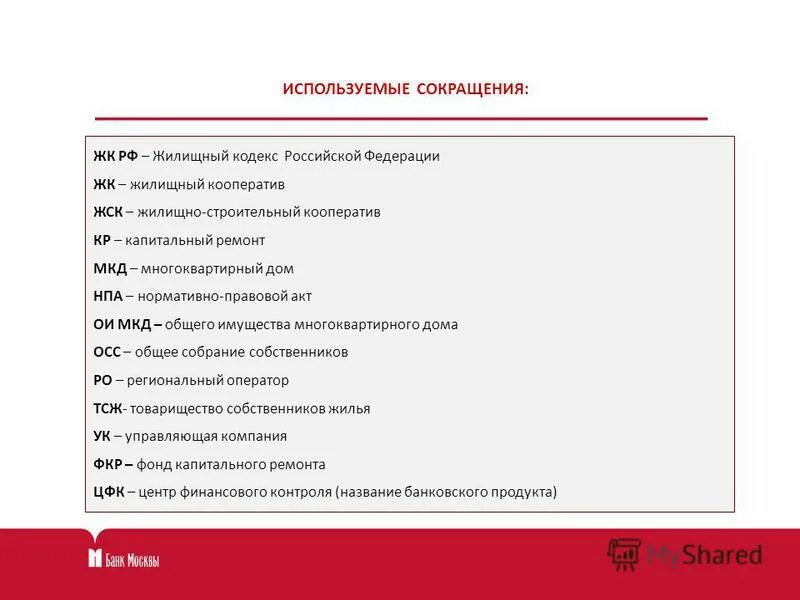 ИСПОЛЬЗУЕМЫЕ СОКРАЩЕНИЯ:

ЖК РФ – Жилищный кодекс Российской Федерации

ЖК – жилищный кооператив

ЖСК – жилищно-строительный кооператив

КР – капитальный ремонт

МКД – многоквартирный дом

НПА – нормативно-правовой акт

ОИ МКД – общего имущества многоквартирного дома

ОСС – общее собрание собственников

РО – региональный оператор

ТСЖ- товарищество собственников жилья

УК – управляющая компания

ФКР – фонд капитального ремонта

ЦФК – центр финансового контроля (название банковского продукта)

Банк Москвы

MyShared